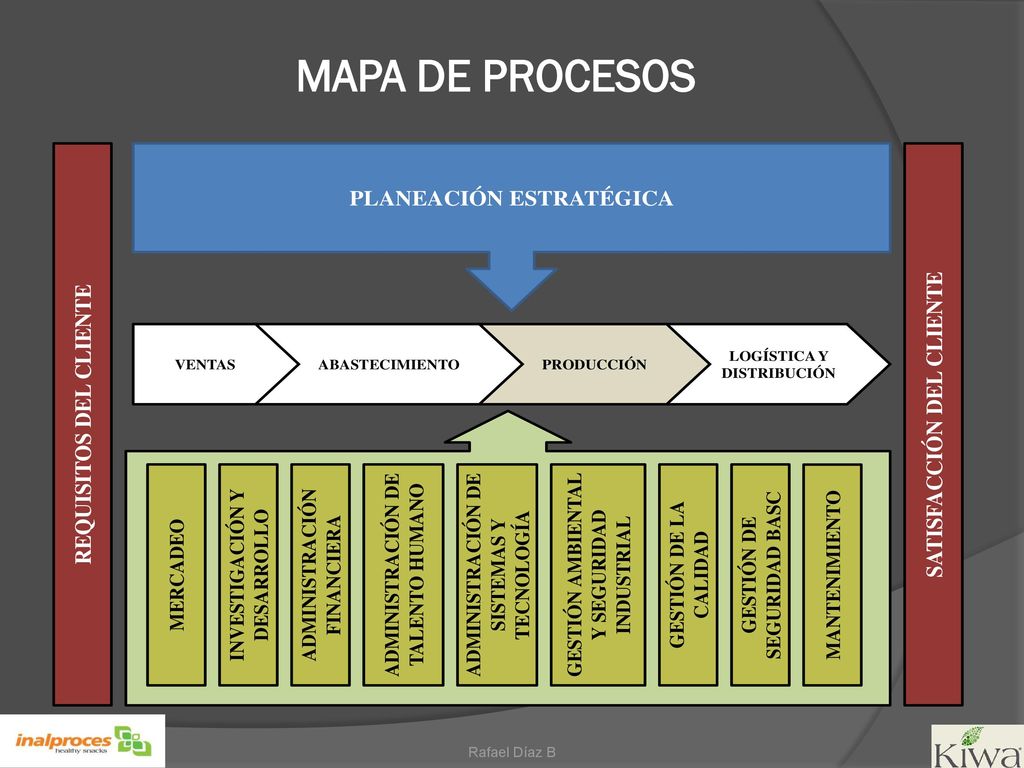 MAPA DE PROCESOS

REQUISITOS DEL CLIENTE

PLANEACIÓN ESTRATÉGICA

VENTAS

ABASTECIMIENTO

PRODUCCIÓN

LOGÍSTICA Y DISTRIBUCIÓN

MERCADEO

INVESTIGACIÓN Y DESARROLLO

ADMINISTRACIÓN FINANCIERA

ADMINISTRACIÓN DE TALENTO HUMANO

ADMINISTRACIÓN DE SISTEMAS Y TECNOLOGÍA

GESTIÓN AMBIENTAL Y SEGURIDAD INDUSTRIAL

GESTIÓN DE LA CALIDAD

GESTIÓN DE SEGURIDAD BASC

MANTENIMIENTO

SATISFACCIÓN DEL CLIENTE

inalproces healthy snacks

Rafael Díaz B

KIWA